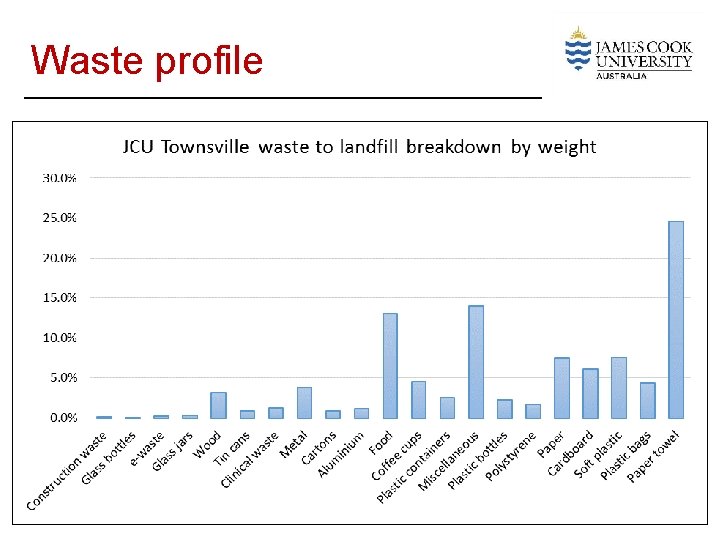 Waste profile

JAMES COOK UNIVERSITY AUSTRALIA

JCU Townsville waste to landfill breakdown by weight

30.0%
25.0%
20.0%
15.0%
10.0%
5.0%
0.0%

Construction waste
Glass bottles
e-waste
Glass jars
Wood
Tin cans
Clinical waste
Metal
Cartons
Aluminium
Food
Coffee cups
Plastic containers
Miscellaneous
Plastic bottles
Polystyrene
Paper
Cardboard
Soft plastic
Plastic bags
Paper towel